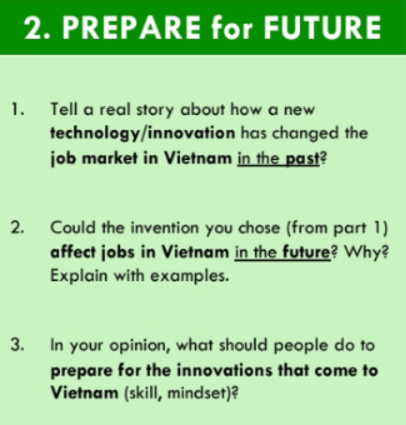 2. PREPARE for FUTURE

1. Tell a real story about how a new technology/innovation has changed the job market in Vietnam in the past?

2. Could the invention you chose (from part 1) affect jobs in Vietnam in the future? Why? Explain with examples.

3. In your opinion, what should people do to prepare for the innovations that come to Vietnam (skill, mindset)?